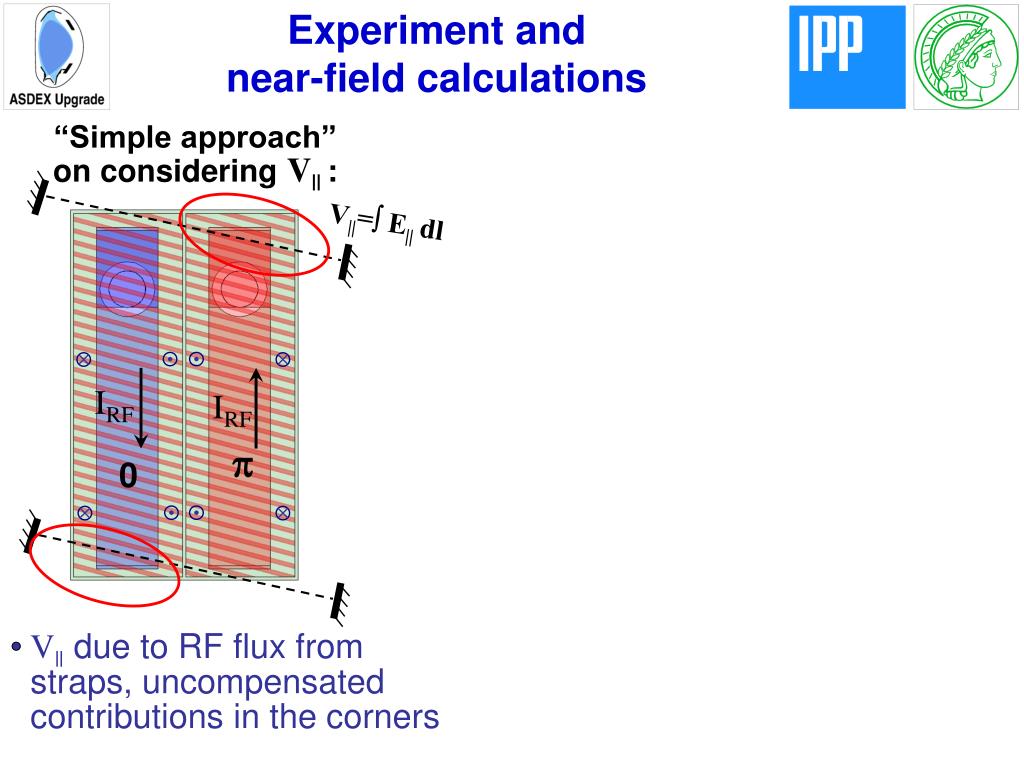 ASDEX Upgrade

Experiment and near-field calculations

IPP

“Simple approach” on considering $V_{||}$ :

$V_{||}=\int E_{||}\,dl$

$I_{RF}$

$I_{RF}$

0

$\pi$

• $V_{||}$ due to RF flux from straps, uncompensated contributions in the corners